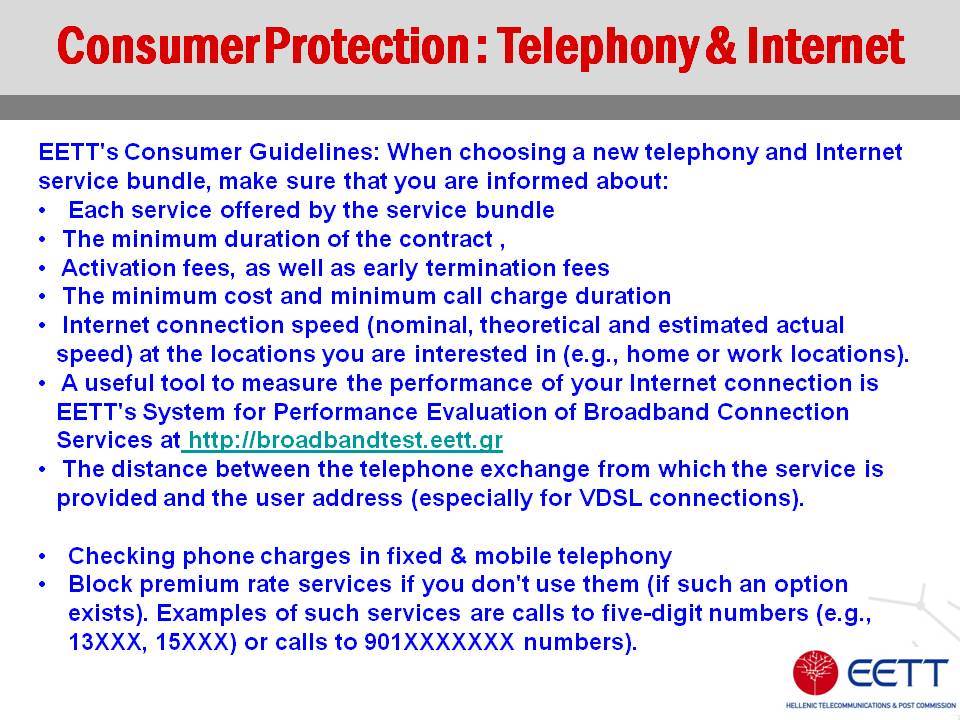 Consumer Protection : Telephony & Internet

EETT's Consumer Guidelines: When choosing a new telephony and Internet service bundle, make sure that you are informed about:
• Each service offered by the service bundle
• The minimum duration of the contract ,
• Activation fees, as well as early termination fees
• The minimum cost and minimum call charge duration
• Internet connection speed (nominal, theoretical and estimated actual speed) at the locations you are interested in (e.g., home or work locations).
• A useful tool to measure the performance of your Internet connection is EETT's System for Performance Evaluation of Broadband Connection Services at http://broadbandtest.eett.gr
• The distance between the telephone exchange from which the service is provided and the user address (especially for VDSL connections).

• Checking phone charges in fixed & mobile telephony
• Block premium rate services if you don't use them (if such an option exists). Examples of such services are calls to five-digit numbers (e.g., 13XXX, 15XXX) or calls to 901XXXXXXX numbers).

EETT
HELLENIC TELECOMMUNICATIONS & POST COMMISSION